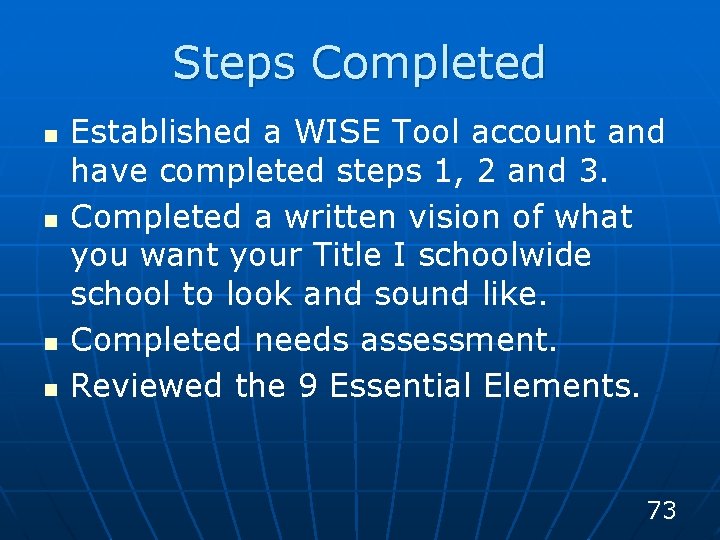 Steps Completed

- Established a WISE Tool account and have completed steps 1, 2 and 3.
- Completed a written vision of what you want your Title I schoolwide school to look and sound like.
- Completed needs assessment.
- Reviewed the 9 Essential Elements.

73